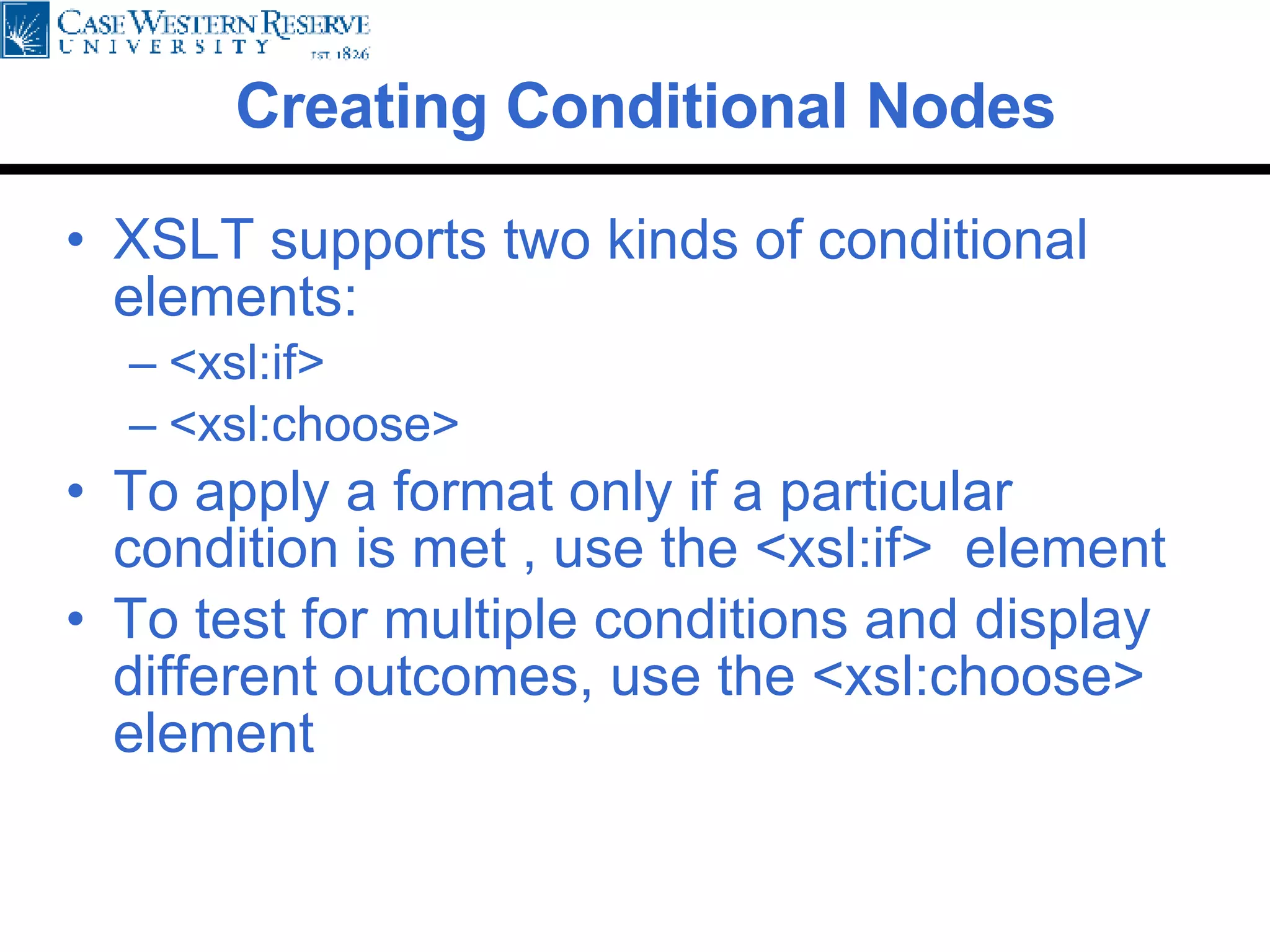 CASE WESTERN RESERVE UNIVERSITY EST. 1826

Creating Conditional Nodes

• XSLT supports two kinds of conditional elements:
– <xsl:if>
– <xsl:choose>
• To apply a format only if a particular condition is met , use the <xsl:if> element
• To test for multiple conditions and display different outcomes, use the <xsl:choose> element